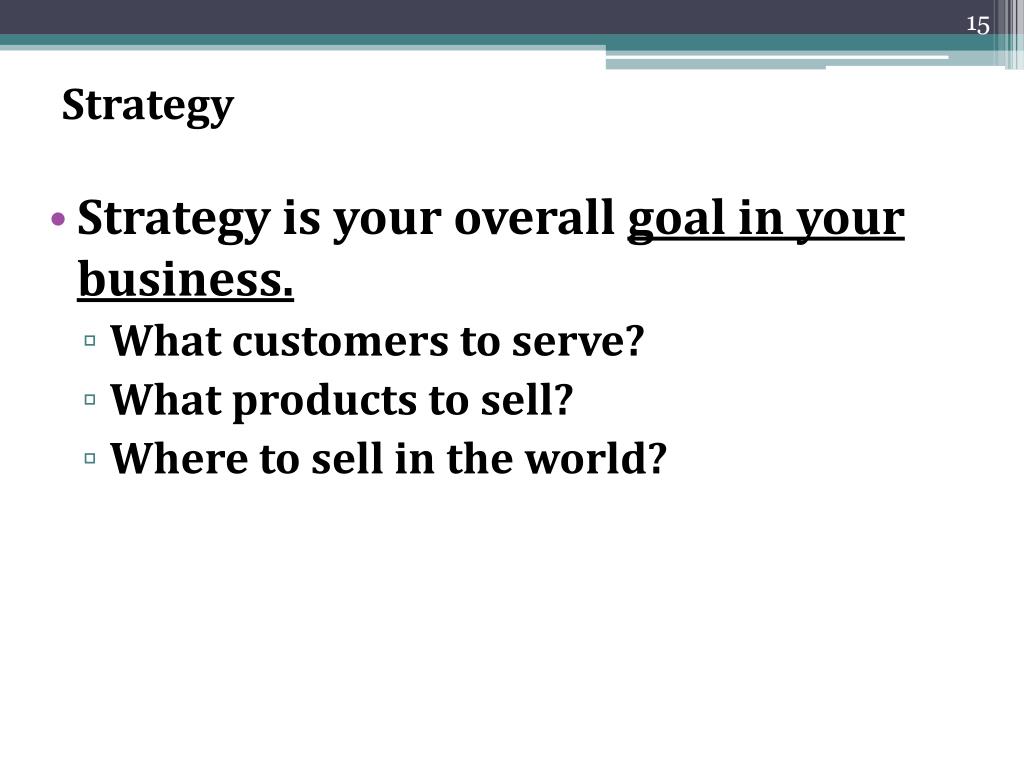 15

Strategy

• Strategy is your overall goal in your business.
▫ What customers to serve?
▫ What products to sell?
▫ Where to sell in the world?